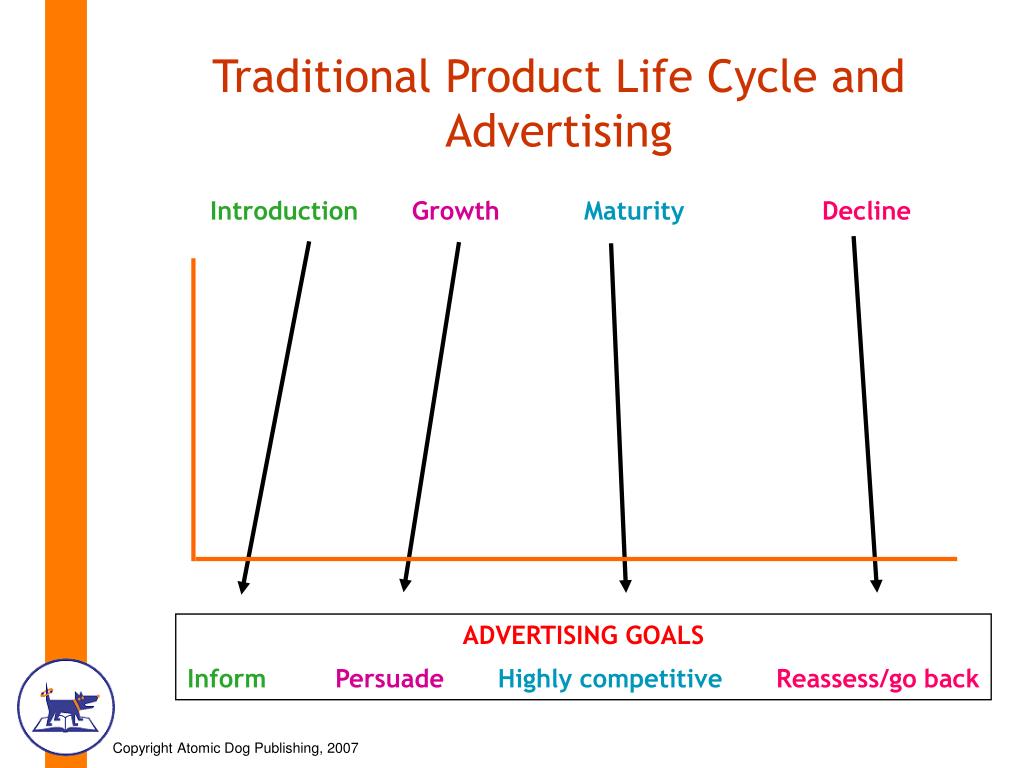 Traditional Product Life Cycle and Advertising

Introduction Growth Maturity Decline

ADVERTISING GOALS

Inform Persuade Highly competitive Reassess/go back

Copyright Atomic Dog Publishing, 2007